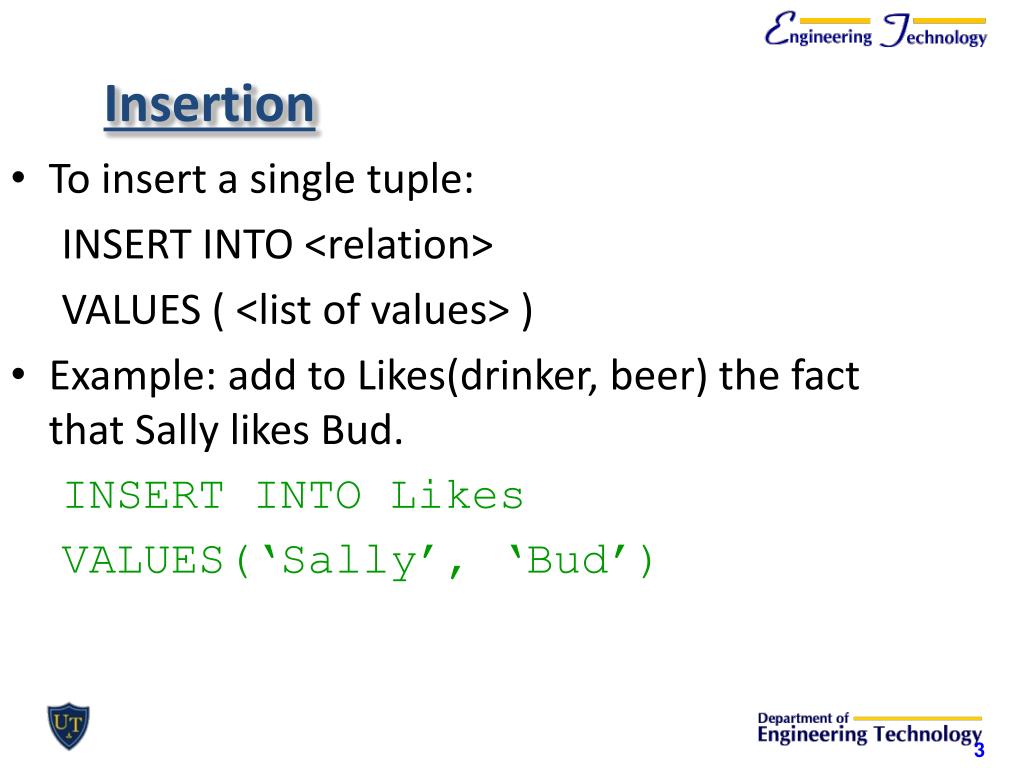 Engineering Technology

Insertion

• To insert a single tuple:
INSERT INTO <relation>
VALUES ( <list of values> )

• Example: add to Likes(drinker, beer) the fact that Sally likes Bud.
INSERT INTO Likes
VALUES(‘Sally’, ‘Bud’)

UT

Department of
Engineering Technology

3